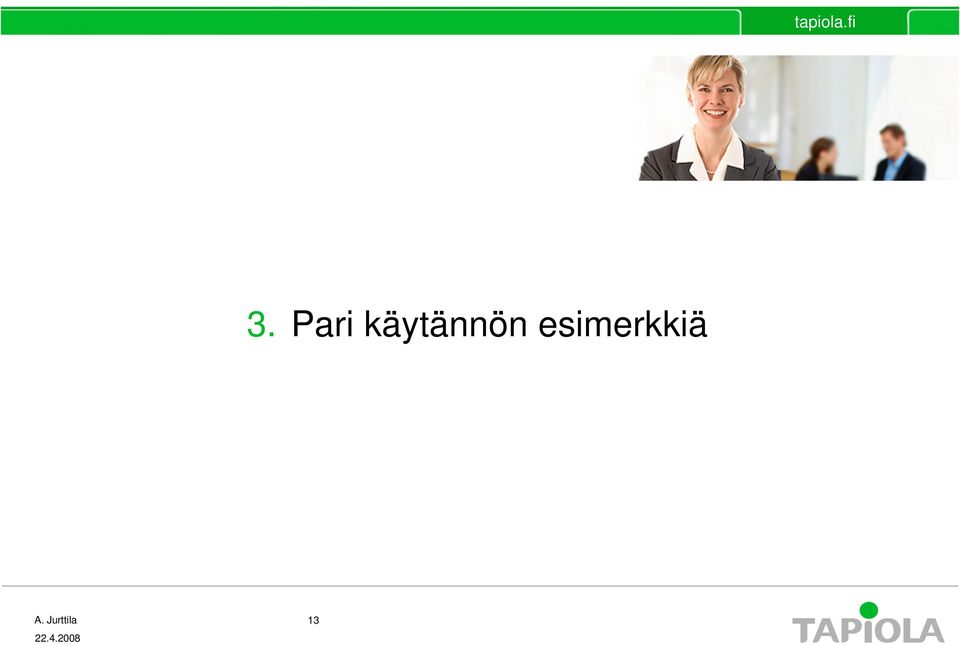 tapiola.fi

3. Pari käytännön esimerkkiä

A. Jurttila
22.4.2008

13

TAPIOLA